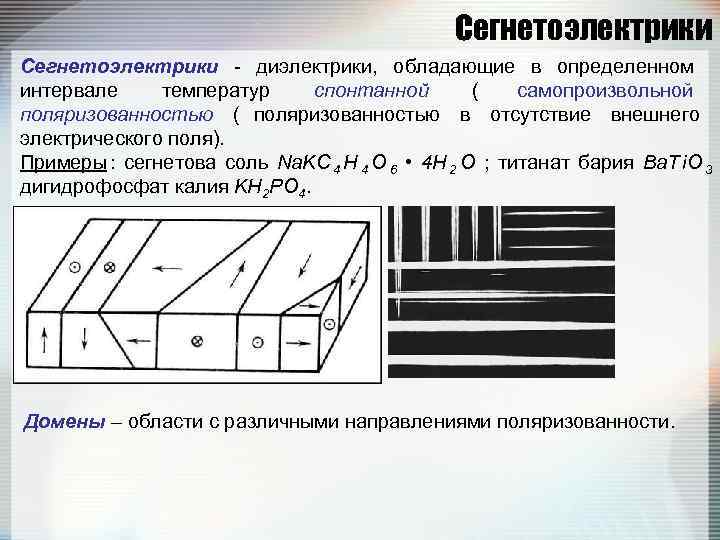 Сегнетоэлектрики

Сегнетоэлектрики - диэлектрики, обладающие в определенном интервале температур спонтанной ( самопроизвольной поляризованностью ( поляризованностью в отсутствие внешнего электрического поля).
Примеры: сегнетова соль $NaKC_4H_4O_6 \cdot 4H_2O$ ; титанат бария $BaTiO_3$ дигидрофосфат калия $KH_2PO_4$.

Домены – области с различными направлениями поляризованности.